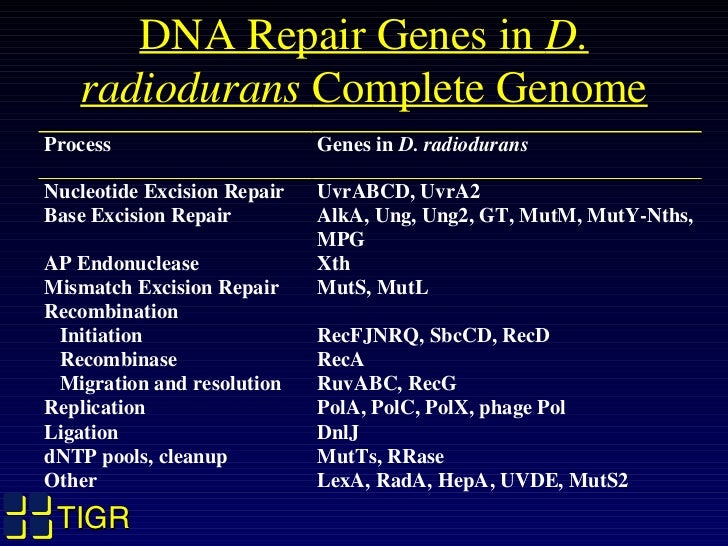 DNA Repair Genes in D. radiodurans Complete Genome

| Process | Genes in D. radiodurans |
|---|---|
| Nucleotide Excision Repair | UvrABCD, UvrA2 |
| Base Excision Repair | AlkA, Ung, Ung2, GT, MutM, MutY-Nths, MPG |
| AP Endonuclease | Xth |
| Mismatch Excision Repair | MutS, MutL |
| Recombination | |
| Initiation | RecFJNRQ, SbcCD, RecD |
| Recombinase | RecA |
| Migration and resolution | RuvABC, RecG |
| Replication | PolA, PolC, PolX, phage Pol |
| Ligation | DnlJ |
| dNTP pools, cleanup | MutTs, RRase |
| Other | LexA, RadA, HepA, UVDE, MutS2 |

TIGR